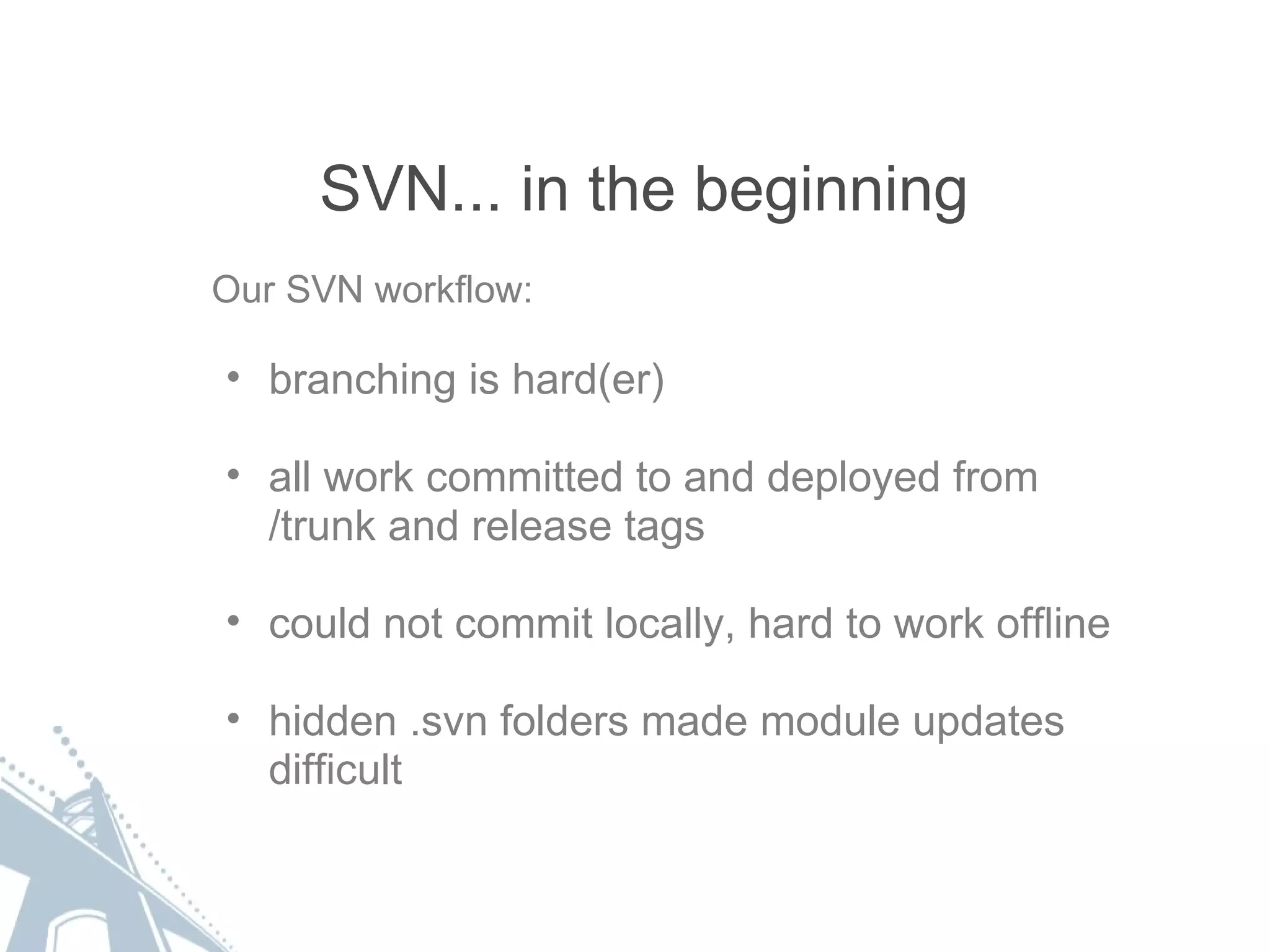 SVN... in the beginning

Our SVN workflow:

• branching is hard(er)

• all work committed to and deployed from /trunk and release tags

• could not commit locally, hard to work offline

• hidden .svn folders made module updates difficult